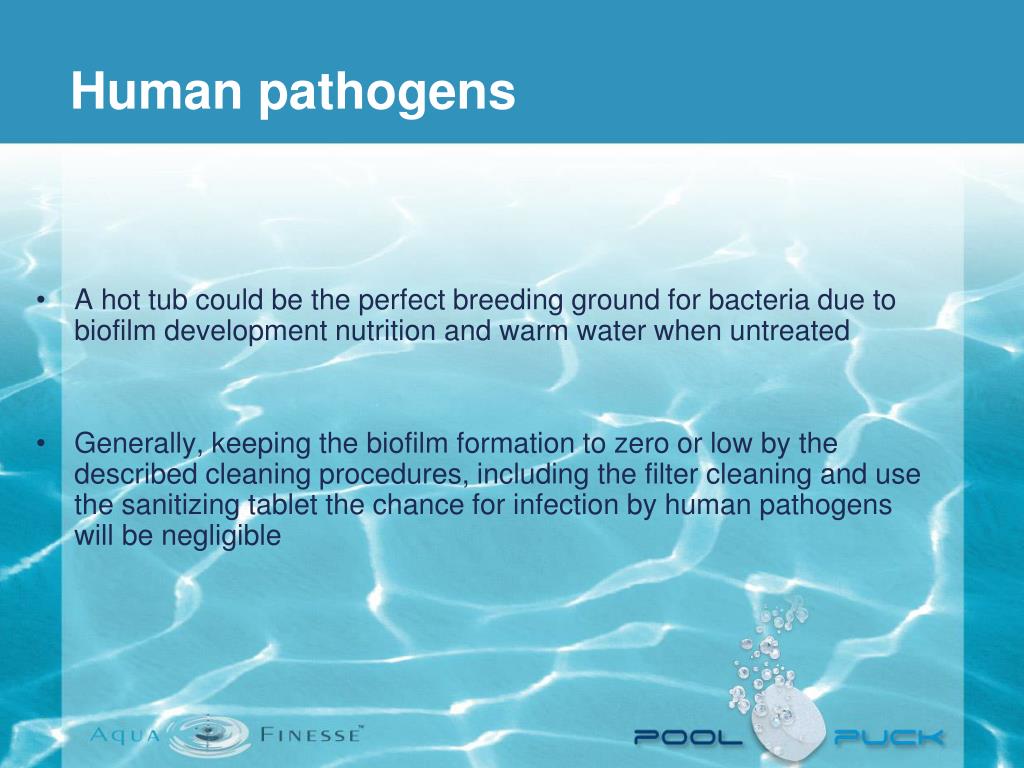 Human pathogens

• A hot tub could be the perfect breeding ground for bacteria due to biofilm development nutrition and warm water when untreated

• Generally, keeping the biofilm formation to zero or low by the described cleaning procedures, including the filter cleaning and use the sanitizing tablet the chance for infection by human pathogens will be negligible

AQUA FINESSE™

POOL PUCK